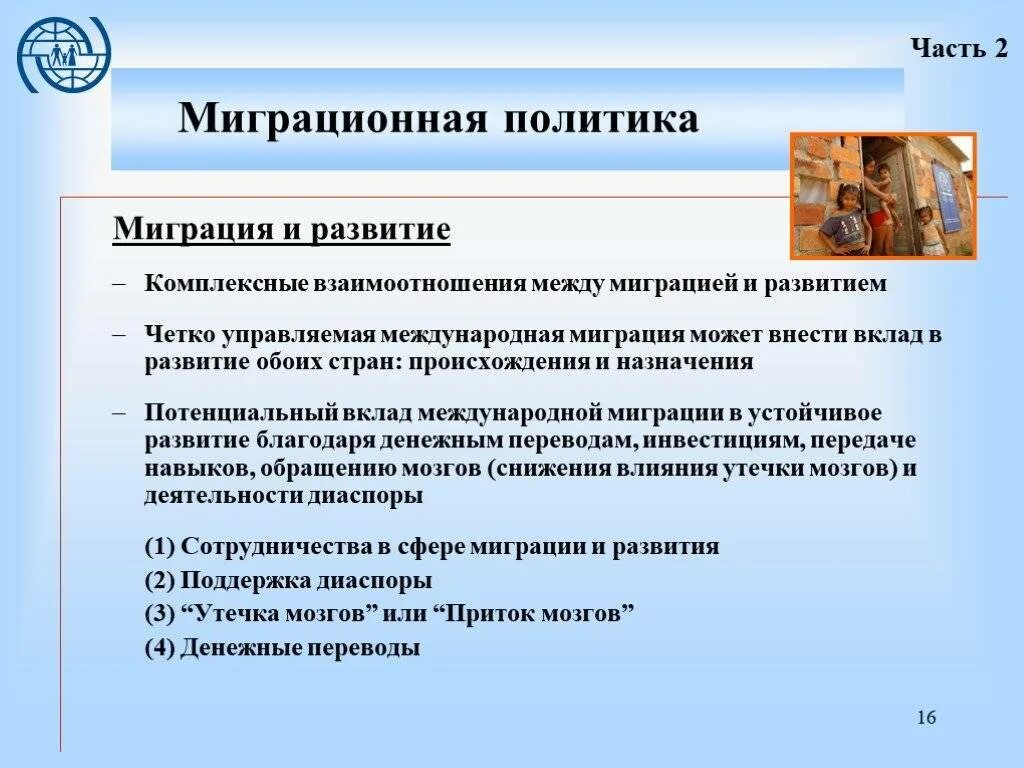 Часть 2

Миграционная политика

Миграция и развитие

– Комплексные взаимоотношения между миграцией и развитием

– Четко управляемая международная миграция может внести вклад в развитие обоих стран: происхождения и назначения

– Потенциальный вклад международной миграции в устойчивое развитие благодаря денежным переводам, инвестициям, передаче навыков, обращению мозгов (снижения влияния утечки мозгов) и деятельности диаспоры

(1) Сотрудничества в сфере миграции и развития
(2) Поддержка диаспоры
(3) “Утечка мозгов” или “Приток мозгов”
(4) Денежные переводы

16